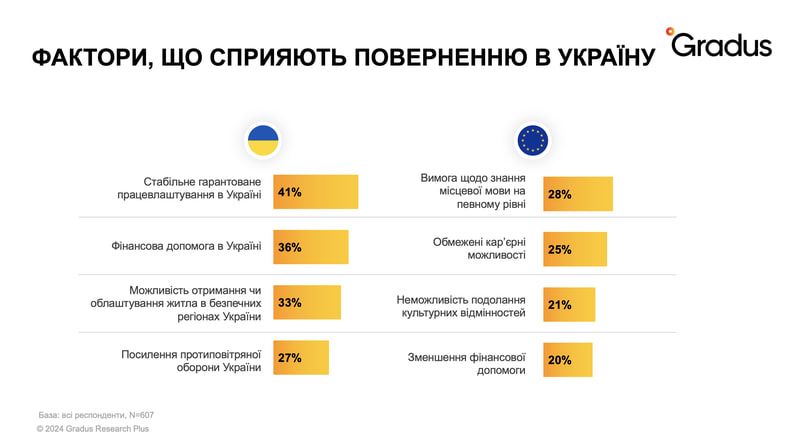 ФАКТОРИ, ЩО СПРИЯЮТЬ ПОВЕРНЕННЮ В УКРАЇНУ

Gradus

Стабільне гарантоване працевлаштування в Україні 41%

Фінансова допомога в Україні 36%

Можливість отримання чи облаштування житла в безпечних регіонах України 33%

Посилення протиповітряної оборони України 27%

Вимога щодо знання місцевої мови на певному рівні 28%

Обмежені кар'єрні можливості 25%

Неможливість подолання культурних відмінностей 21%

Зменшення фінансової допомоги 20%

База: всі респонденти, N=607
© 2024 Gradus Research Plus